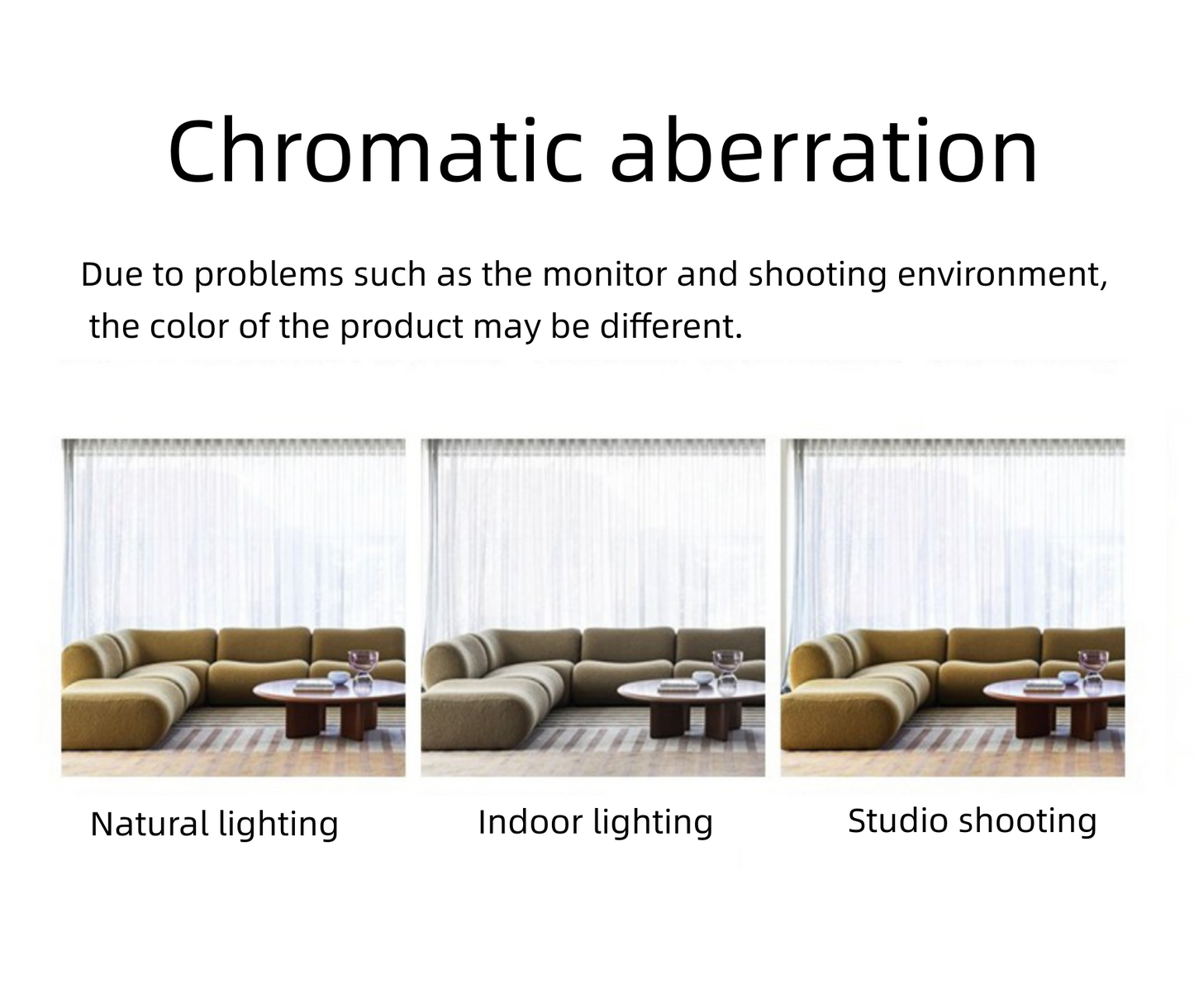 Chromatic aberration

Due to problems such as the monitor and shooting environment, the color of the product may be different.

Natural lighting

Indoor lighting

Studio shooting